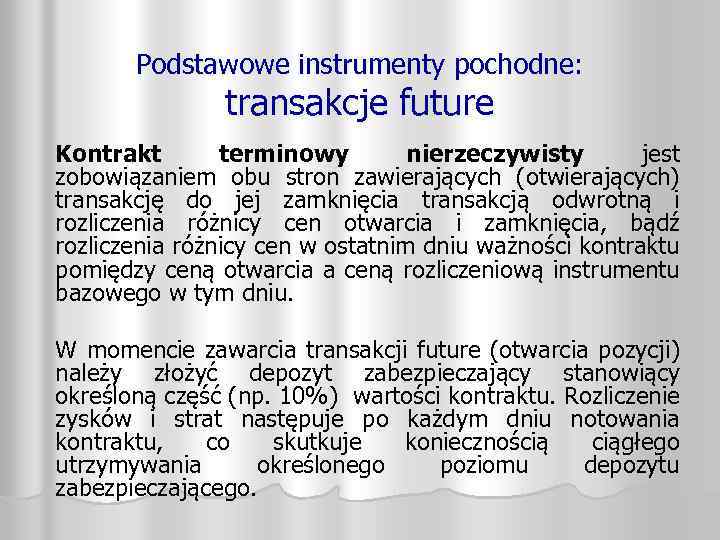 Podstawowe instrumenty pochodne:
transakcje future

Kontrakt terminowy nierzeczywisty jest zobowiązaniem obu stron zawierających (otwierających) transakcję do jej zamknięcia transakcją odwrotną i rozliczenia różnicy cen otwarcia i zamknięcia, bądź rozliczenia różnicy cen w ostatnim dniu ważności kontraktu pomiędzy ceną otwarcia a ceną rozliczeniową instrumentu bazowego w tym dniu.

W momencie zawarcia transakcji future (otwarcia pozycji) należy złożyć depozyt zabezpieczający stanowiący określoną część (np. 10%) wartości kontraktu. Rozliczenie zysków i strat następuje po każdym dniu notowania kontraktu, co skutkuje koniecznością ciągłego utrzymywania określonego poziomu depozytu zabezpieczającego.